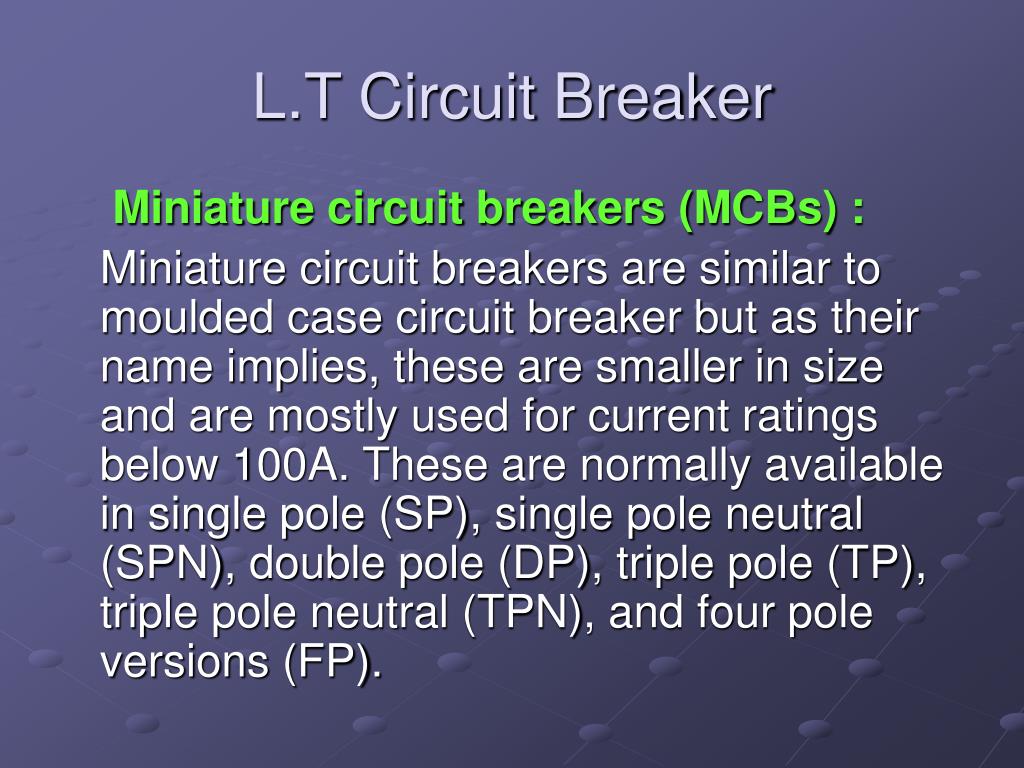 L.T Circuit Breaker

Miniature circuit breakers (MCBs) :

Miniature circuit breakers are similar to moulded case circuit breaker but as their name implies, these are smaller in size and are mostly used for current ratings below 100A. These are normally available in single pole (SP), single pole neutral (SPN), double pole (DP), triple pole (TP), triple pole neutral (TPN), and four pole versions (FP).